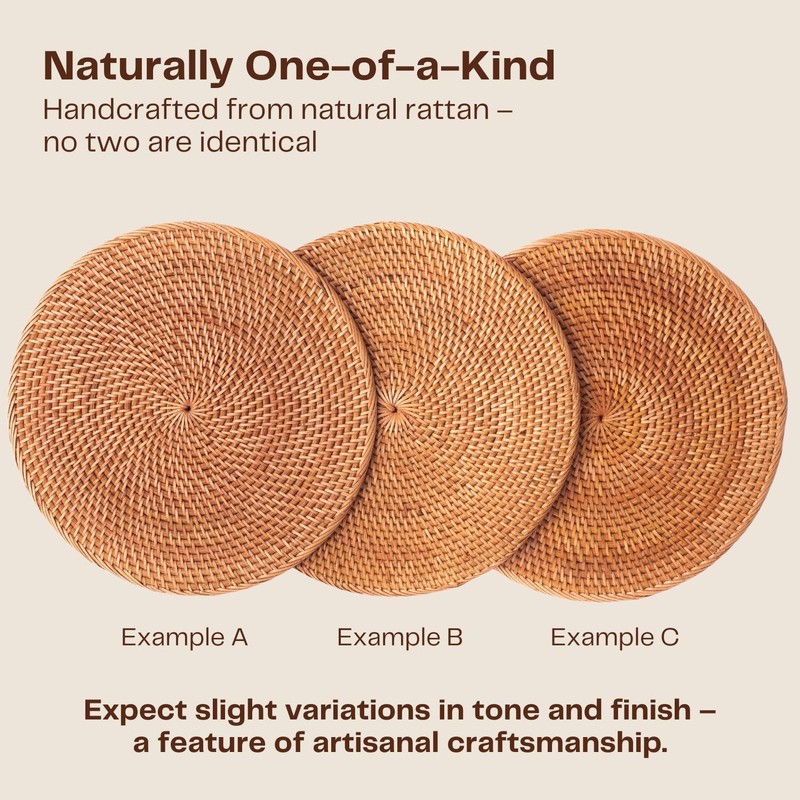 Naturally One-of-a-Kind
Handcrafted from natural rattan – no two are identical

Example A
Example B
Example C

Expect slight variations in tone and finish – a feature of artisanal craftsmanship.